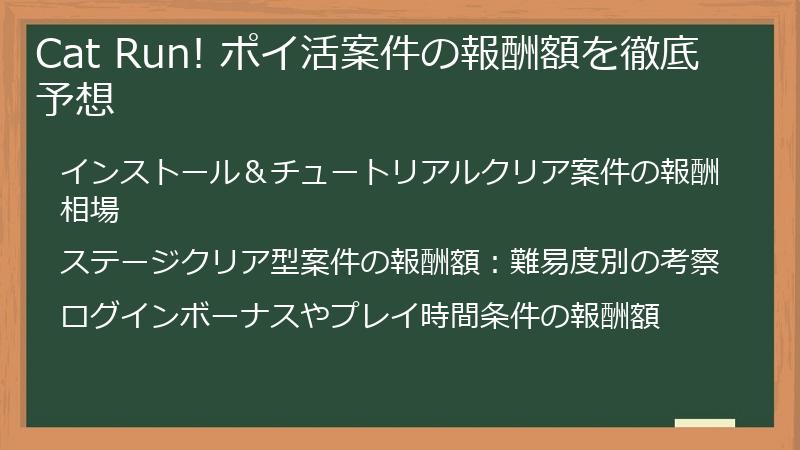 Cat Run! ポイ活案件の報酬額を徹底予想

インストール＆チュートリアルクリア案件の報酬相場

ステージクリア型案件の報酬額：難易度別の考察

ログインボーナスやプレイ時間条件の報酬額